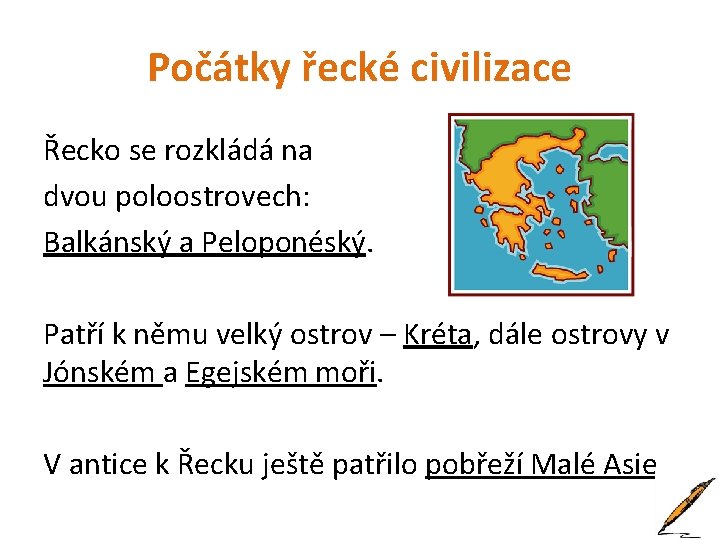 Počátky řecké civilizace

Řecko se rozkládá na dvou poloostrovech: Balkánský a Peloponéský.

Patří k němu velký ostrov – Kréta, dále ostrovy v Jónském a Egejském moři.

V antice k Řecku ještě patřilo pobřeží Malé Asie